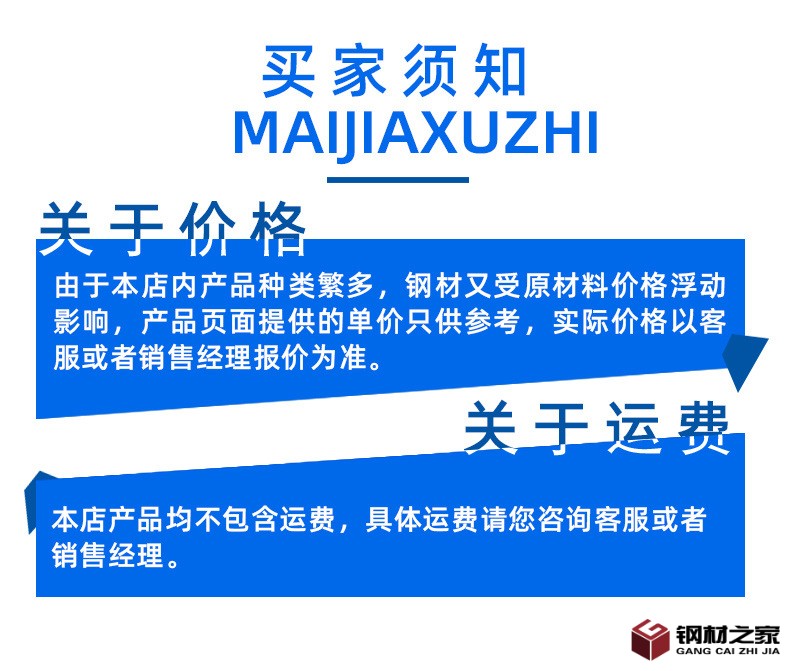 买家须知
MAIJIAXUZHI

关于价格

由于本店内产品种类繁多，钢材又受原材料价格浮动影响，产品页面提供的单价只供参考，实际价格以客服或者销售经理报价为准。

关于运费

本店产品均不包含运费，具体运费请您咨询客服或者销售经理。

钢材之家
GANG CAI ZHI JIA